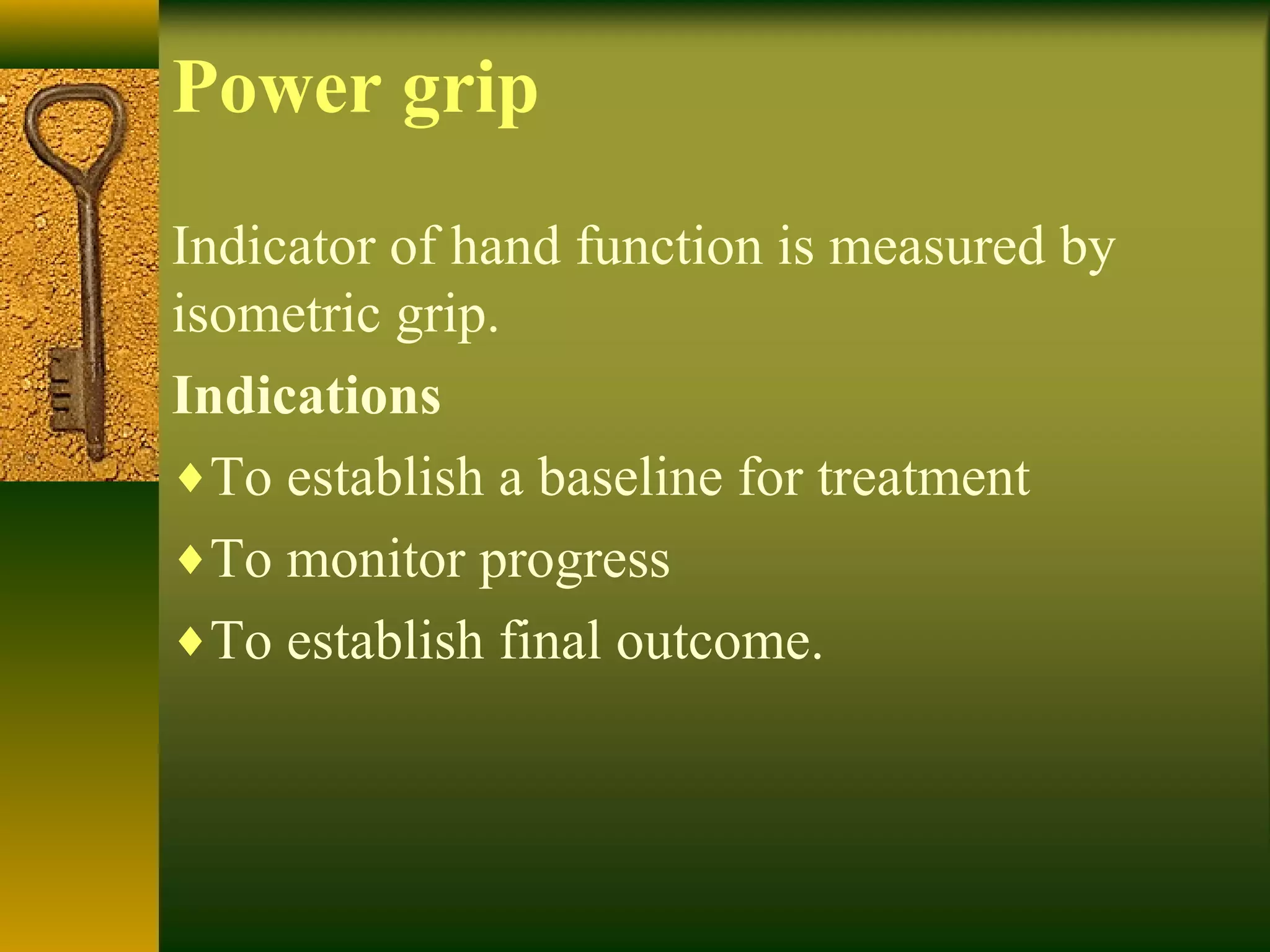 Power grip

Indicator of hand function is measured by isometric grip.

Indications

♦ To establish a baseline for treatment

♦ To monitor progress

♦ To establish final outcome.